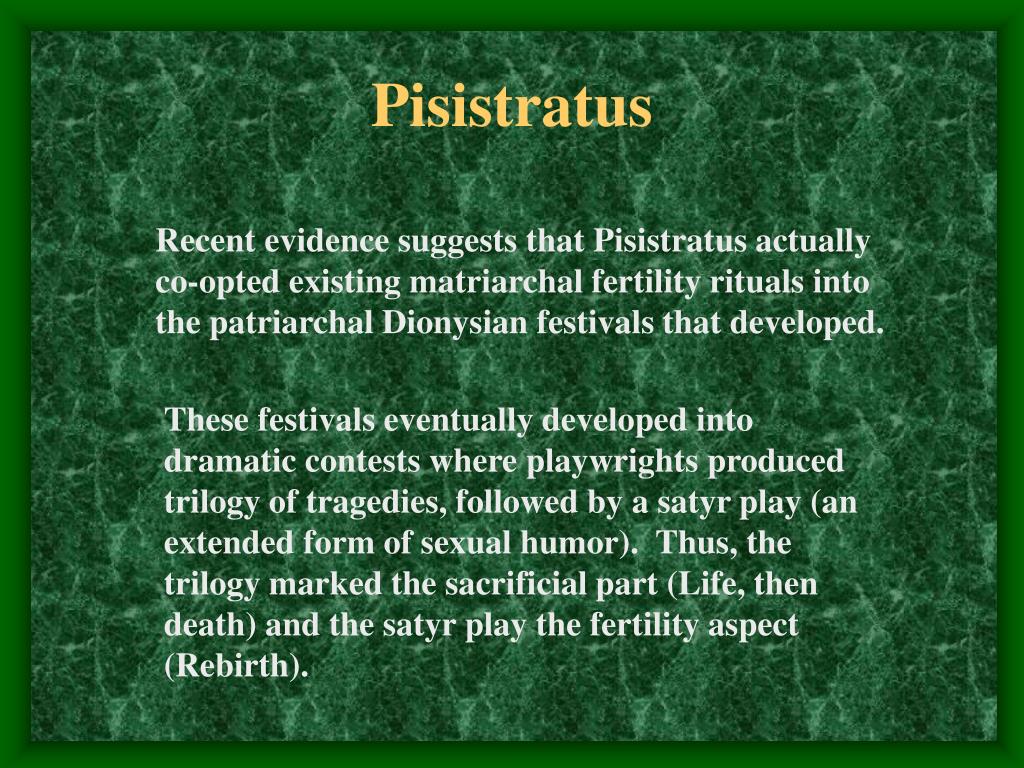 Pisistratus

Recent evidence suggests that Pisistratus actually co-opted existing matriarchal fertility rituals into the patriarchal Dionysian festivals that developed.

These festivals eventually developed into dramatic contests where playwrights produced trilogy of tragedies, followed by a satyr play (an extended form of sexual humor). Thus, the trilogy marked the sacrificial part (Life, then death) and the satyr play the fertility aspect (Rebirth).